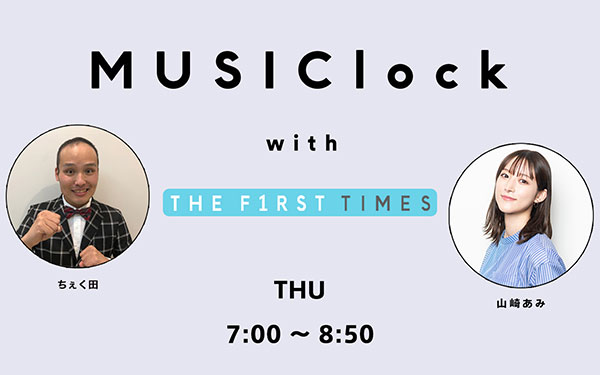 MUSIClock

with

THE F1RST TIMES

ちぇく田

山﨑あみ

THU

7:00 ~ 8:50